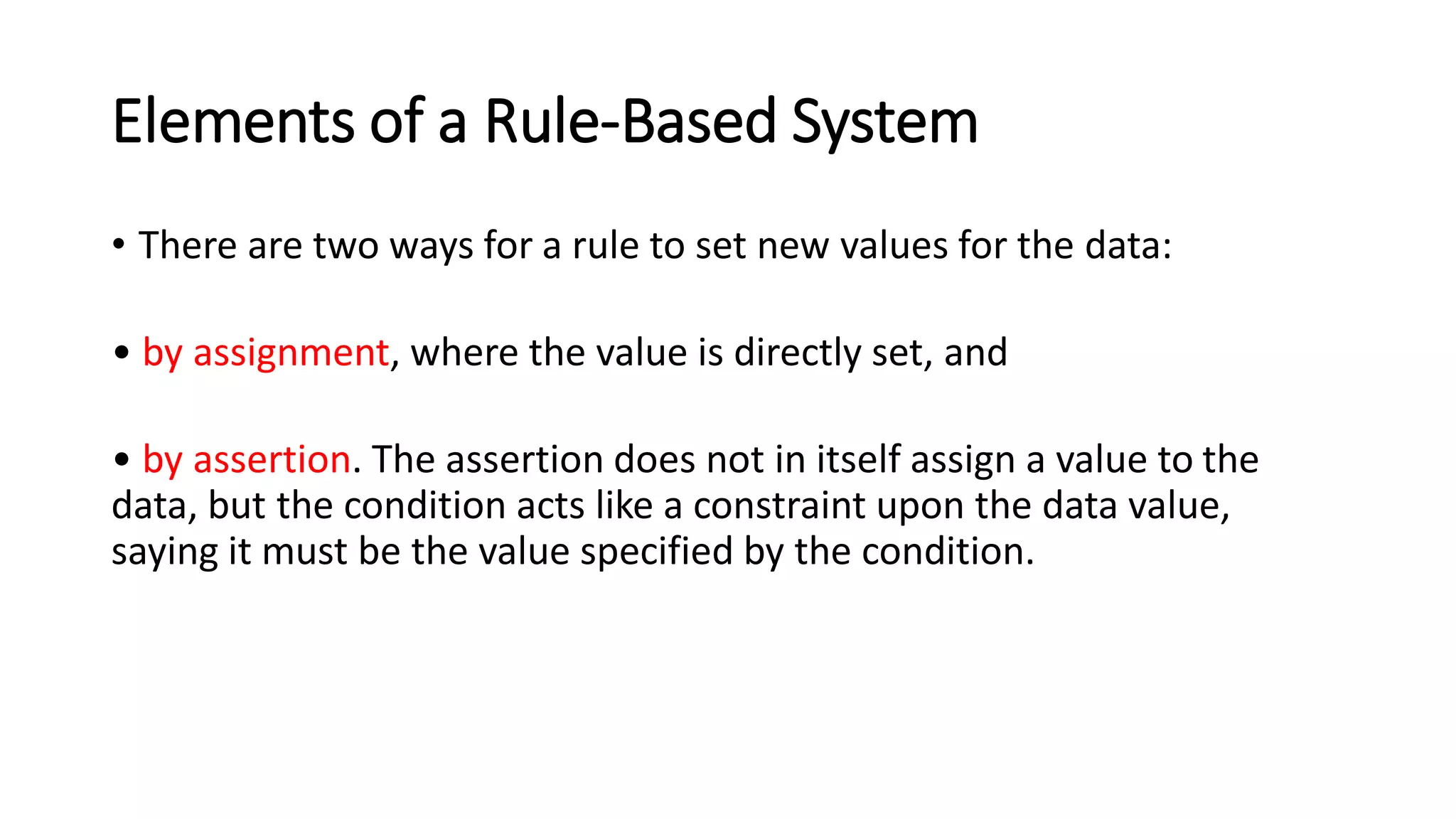 Elements of a Rule-Based System

• There are two ways for a rule to set new values for the data:

• by assignment, where the value is directly set, and

• by assertion. The assertion does not in itself assign a value to the data, but the condition acts like a constraint upon the data value, saying it must be the value specified by the condition.